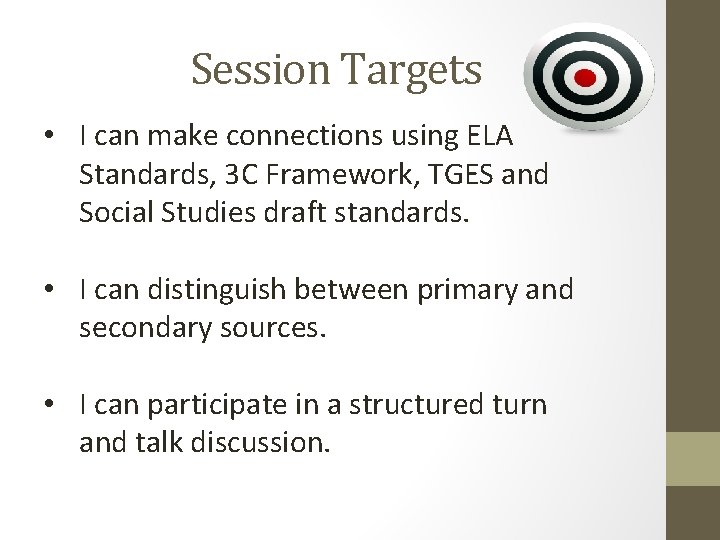 Session Targets

• I can make connections using ELA Standards, 3C Framework, TGES and Social Studies draft standards.

• I can distinguish between primary and secondary sources.

• I can participate in a structured turn and talk discussion.